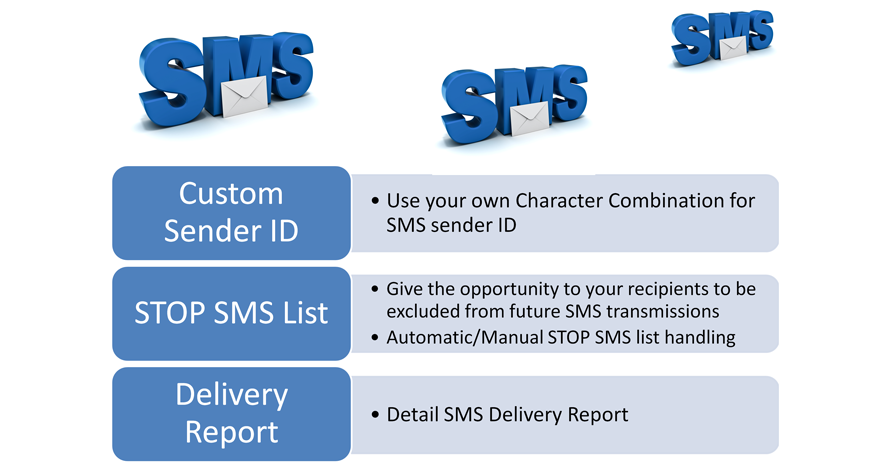 SMS

SMS

SMS

Custom Sender ID

• Use your own Character Combination for SMS sender ID

STOP SMS List

• Give the opportunity to your recipients to be excluded from future SMS transmissions
• Automatic/Manual STOP SMS list handling

Delivery Report

• Detail SMS Delivery Report